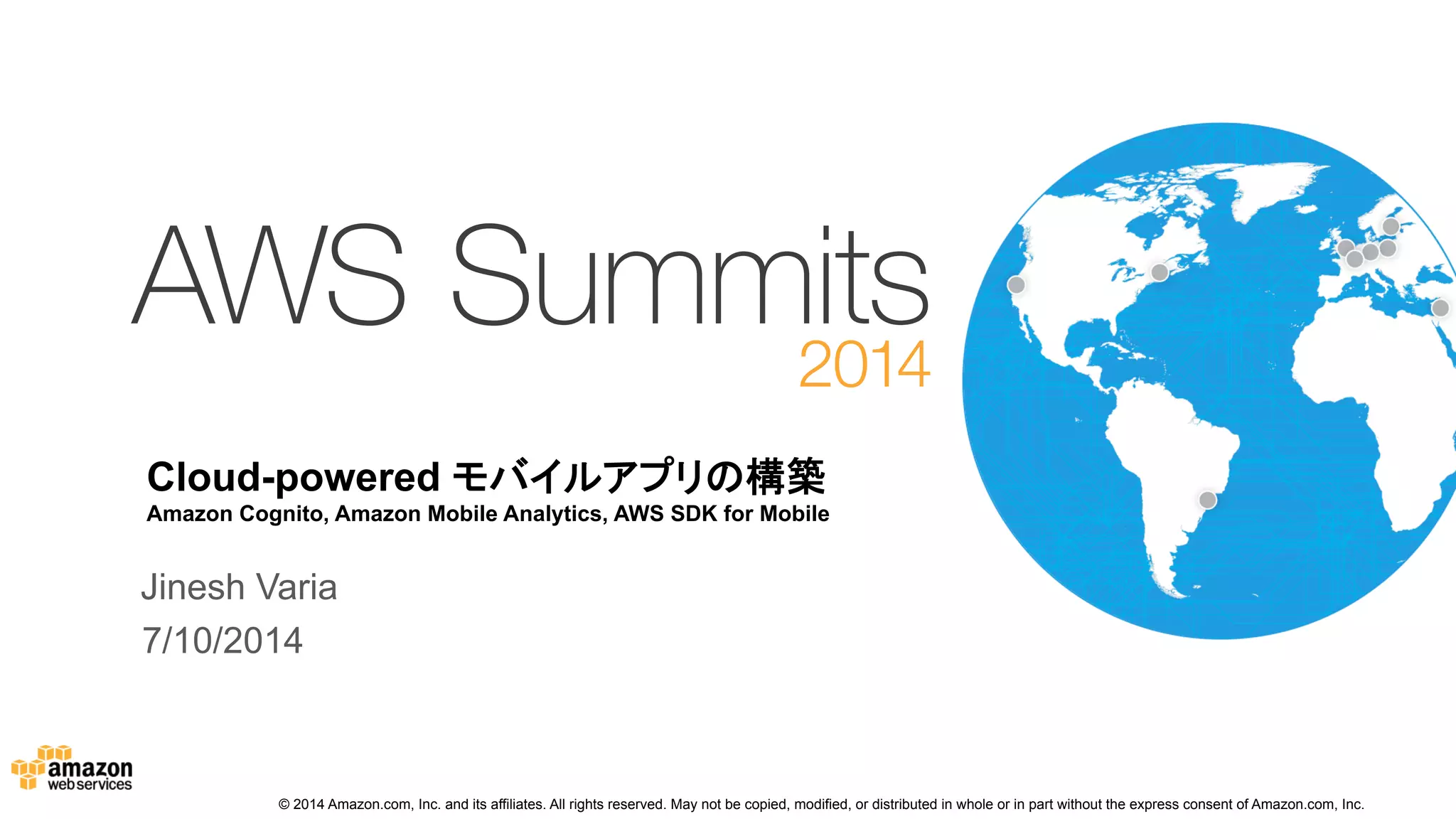 AWS Summits
2014

Cloud-powered モバイルアプリの構築
Amazon Cognito, Amazon Mobile Analytics, AWS SDK for Mobile

Jinesh Varia
7/10/2014

amazon
web services

© 2014 Amazon.com, Inc. and its affiliates. All rights reserved. May not be copied, modified, or distributed in whole or in part without the express consent of Amazon.com, Inc.